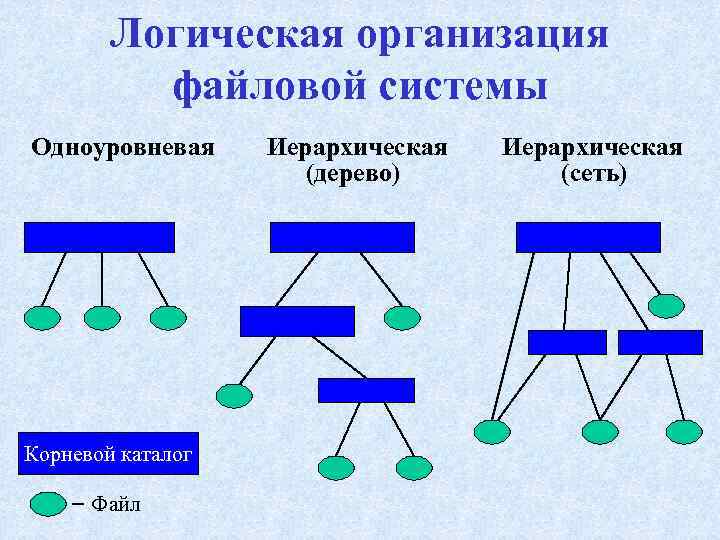 Логическая организация файловой системы

Одноуровневая

Иерархическая (дерево)

Иерархическая (сеть)

Корневой каталог

– Файл